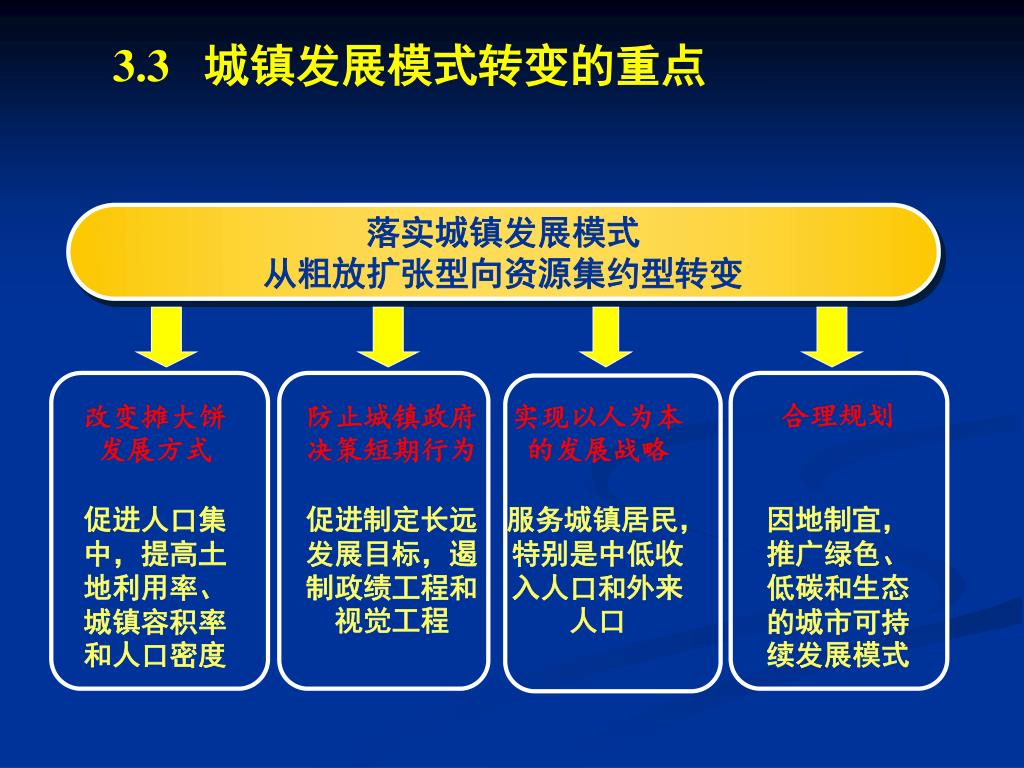 3.3 城镇发展模式转变的重点

落实城镇发展模式
从粗放扩张型向资源集约型转变

改变摊大饼发展方式

促进人口集中，提高土地利用率、城镇容积率和人口密度

防止城镇政府决策短期行为

促进制定长远发展目标，遏制政绩工程和视觉工程

实现以人为本的发展战略

服务城镇居民，特别是中低收入人口和外来人口

合理规划

因地制宜，推广绿色、低碳和生态的城市可持续发展模式